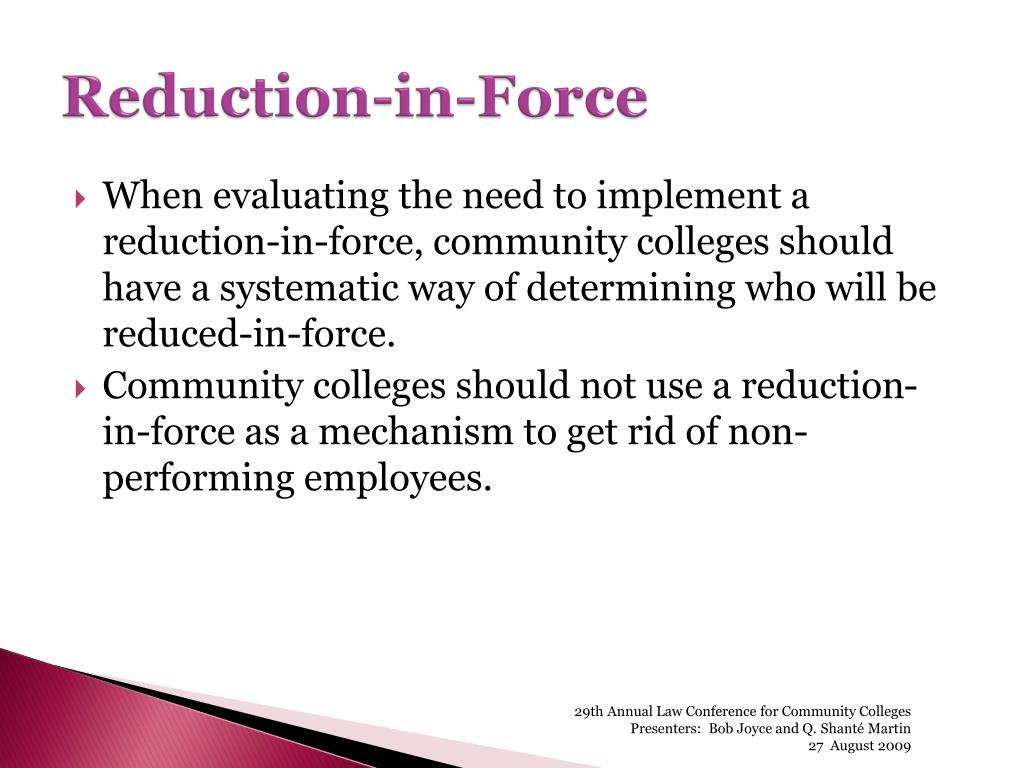 Reduction-in-Force

When evaluating the need to implement a reduction-in-force, community colleges should have a systematic way of determining who will be reduced-in-force.

Community colleges should not use a reduction-in-force as a mechanism to get rid of non-performing employees.

29th Annual Law Conference for Community Colleges
Presenters: Bob Joyce and Q. Shanté Martin
27 August 2009